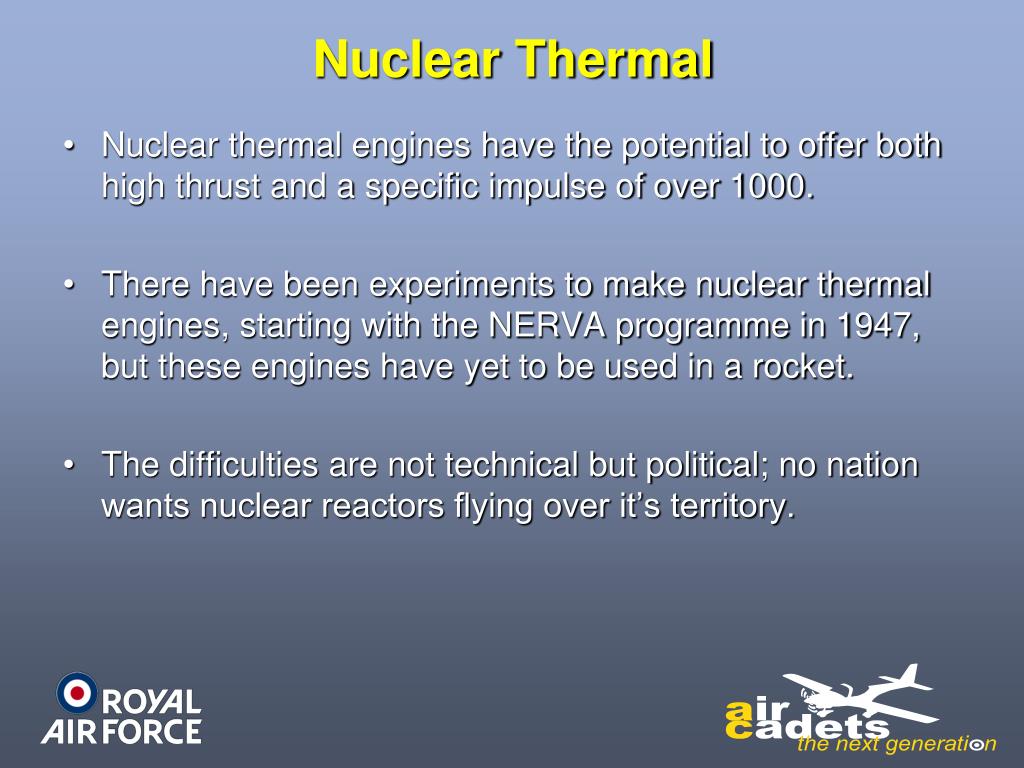 Nuclear Thermal

• Nuclear thermal engines have the potential to offer both high thrust and a specific impulse of over 1000.

• There have been experiments to make nuclear thermal engines, starting with the NERVA programme in 1947, but these engines have yet to be used in a rocket.

• The difficulties are not technical but political; no nation wants nuclear reactors flying over it's territory.

ROYAL AIR FORCE

air cadets
the next generation